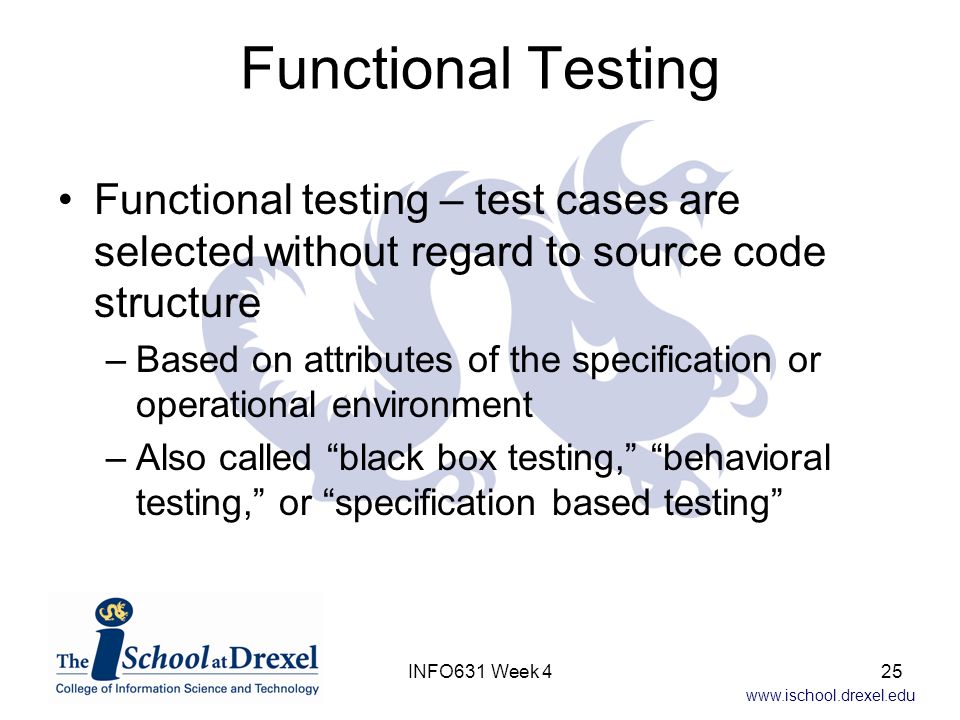 Functional Testing

• Functional testing – test cases are selected without regard to source code structure

– Based on attributes of the specification or operational environment

– Also called “black box testing,” “behavioral testing,” or “specification based testing”

The iSchool at Drexel
College of Information Science and Technology

INFO631 Week 4

25

www.ischool.drexel.edu